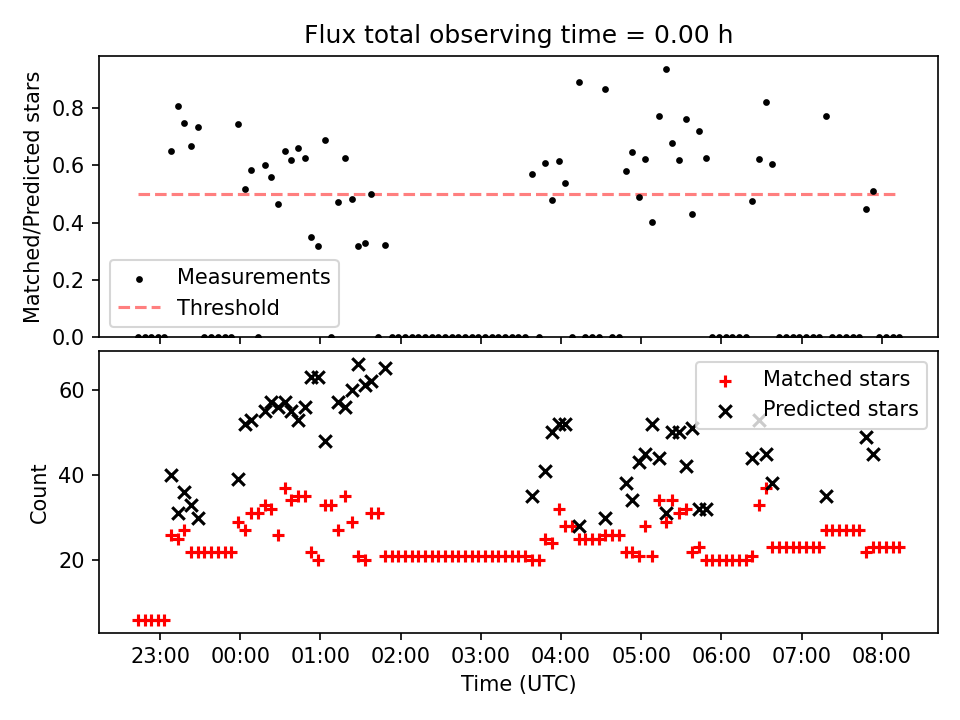 Flux total observing time = 0.00 h

Matched/Predicted stars

0.8
0.6
0.4
0.2
0.0

Measurements
Threshold

Count

60
40
20

Matched stars
Predicted stars

23:00
00:00
01:00
02:00
03:00
04:00
05:00
06:00
07:00
08:00

Time (UTC)